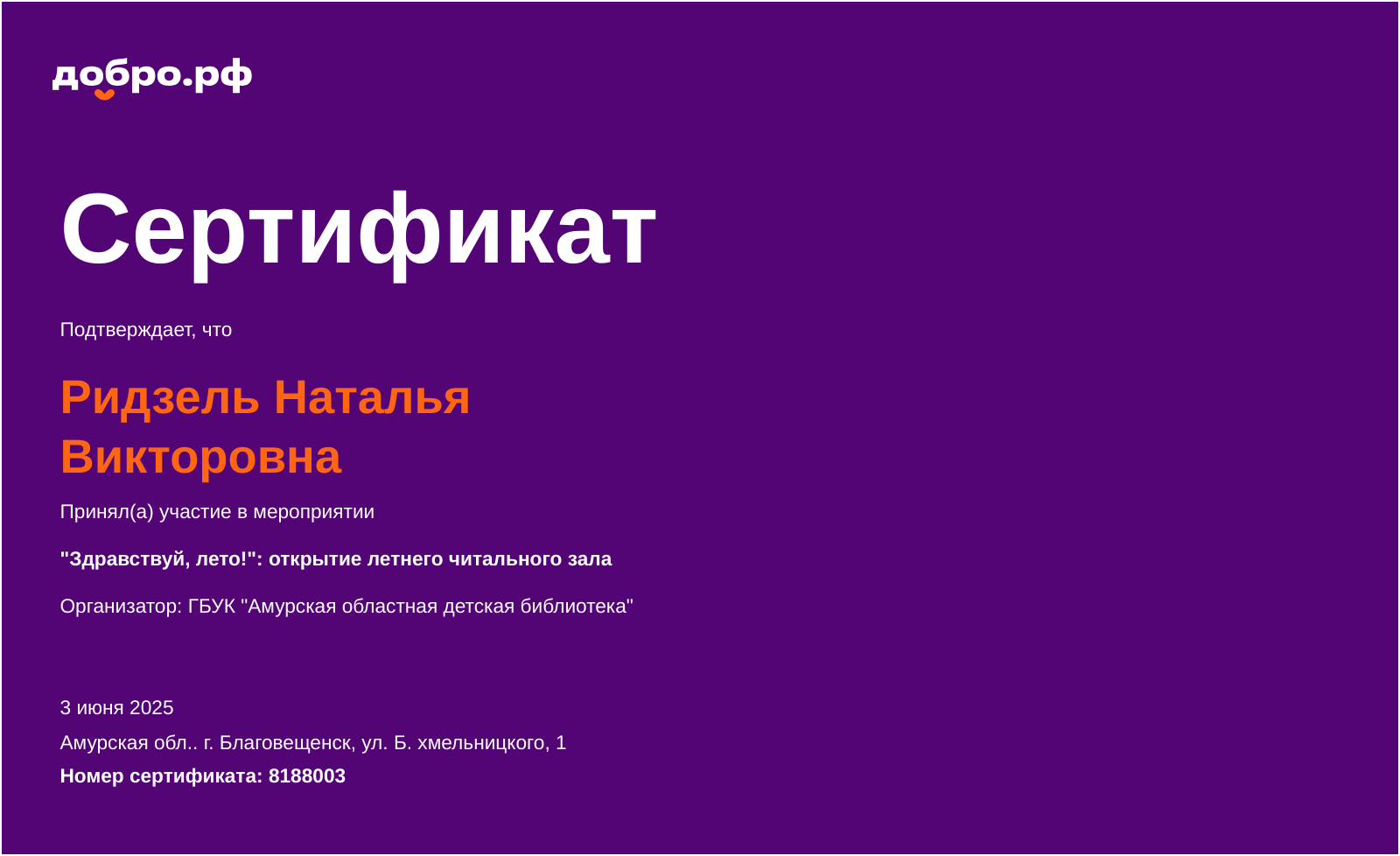 добро.рф

Сертификат

Подтверждает, что

Ридзель Наталья Викторовна

Принял(а) участие в мероприятии

"Здравствуй, лето!": открытие летнего читального зала

Организатор: ГБУК "Амурская областная детская библиотека"

3 июня 2025

Амурская обл.. г. Благовещенск, ул. Б. хмельницкого, 1

Номер сертификата: 8188003